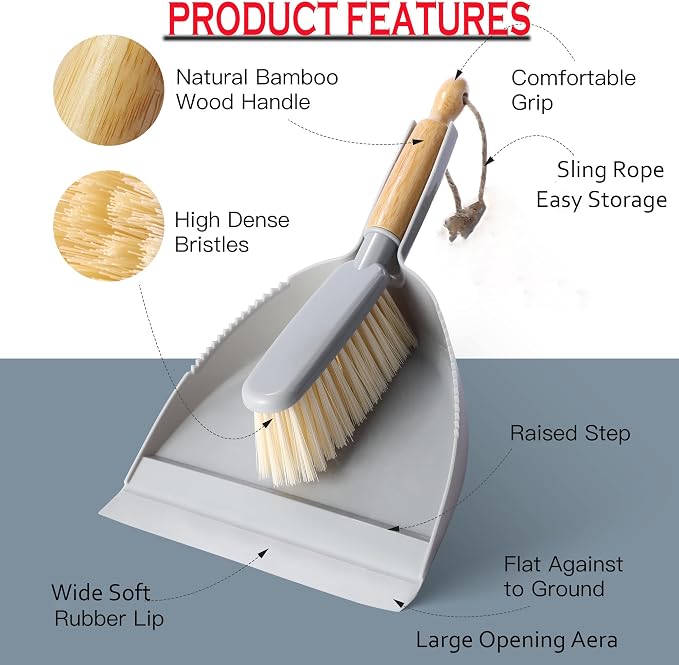 PRODUCT FEATURES

Natural Bamboo Wood Handle

Comfortable Grip

Sling Rope Easy Storage

High Dense Bristles

Raised Step

Flat Against to Ground

Wide Soft Rubber Lip

Large Opening Aera